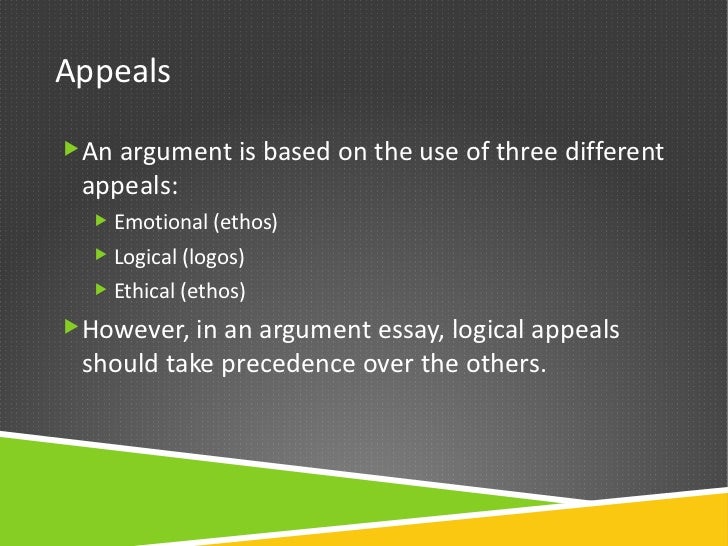 Appeals

An argument is based on the use of three different appeals:

Emotional (ethos)

Logical (logos)

Ethical (ethos)

However, in an argument essay, logical appeals should take precedence over the others.